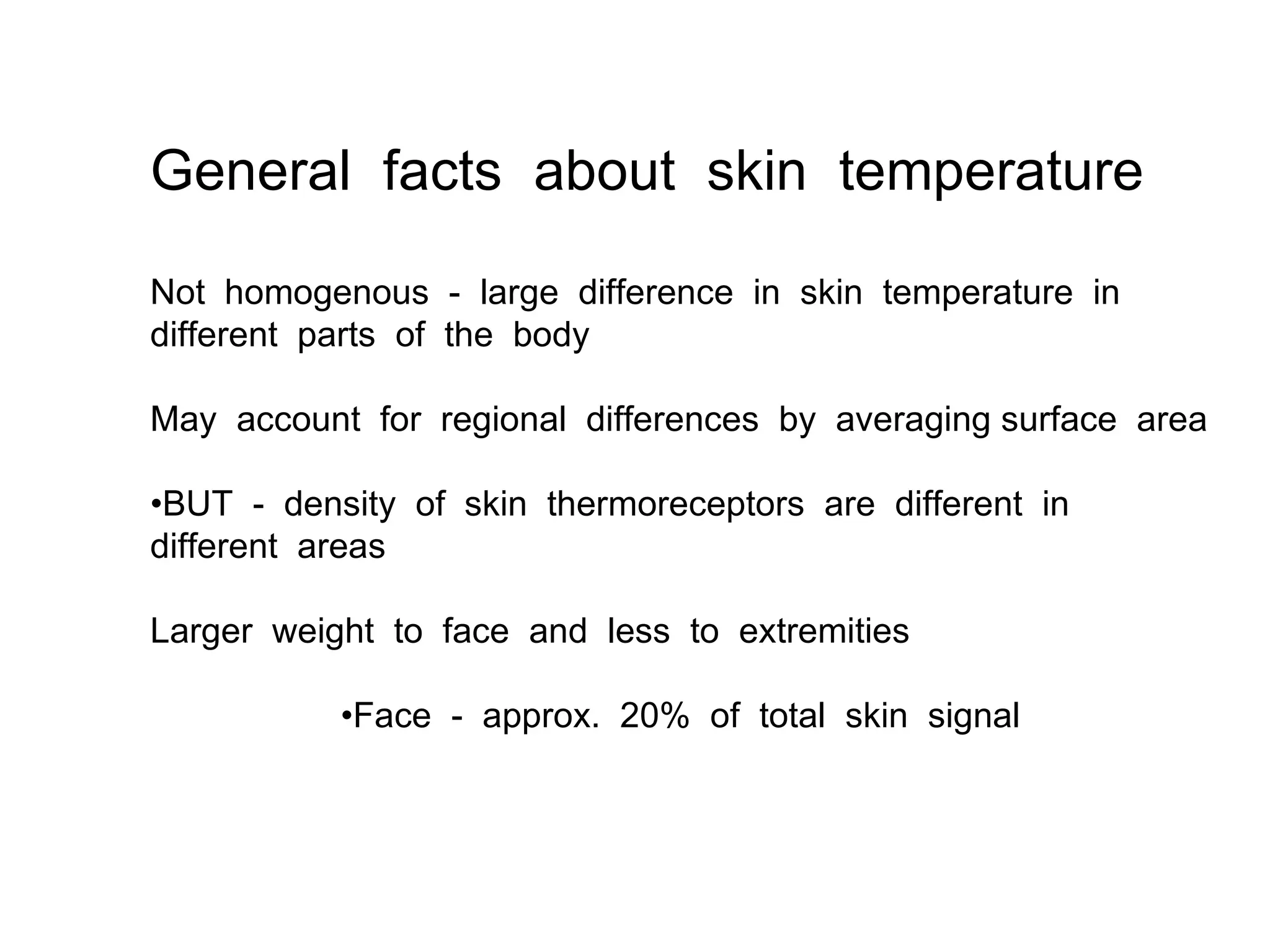 General facts about skin temperature

Not homogenous - large difference in skin temperature in different parts of the body

May account for regional differences by averaging surface area

•BUT - density of skin thermoreceptors are different in different areas

Larger weight to face and less to extremities

•Face - approx. 20% of total skin signal